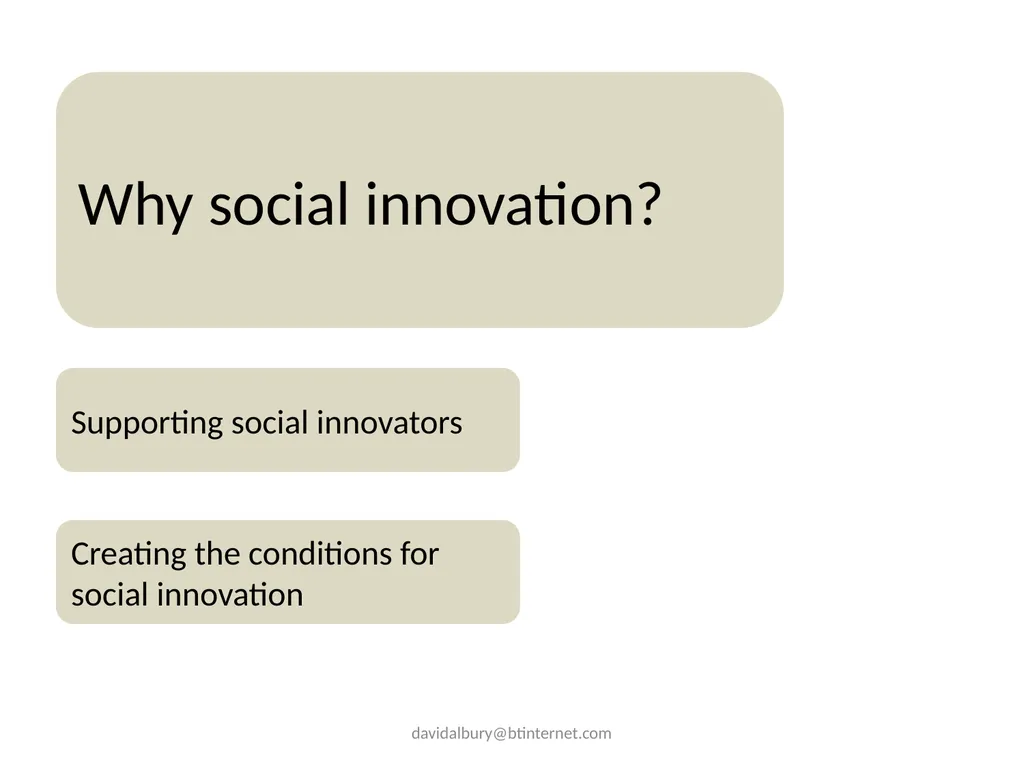 Why social innovation?

Supporting social innovators

Creating the conditions for social innovation

davidalbury@btinternet.com